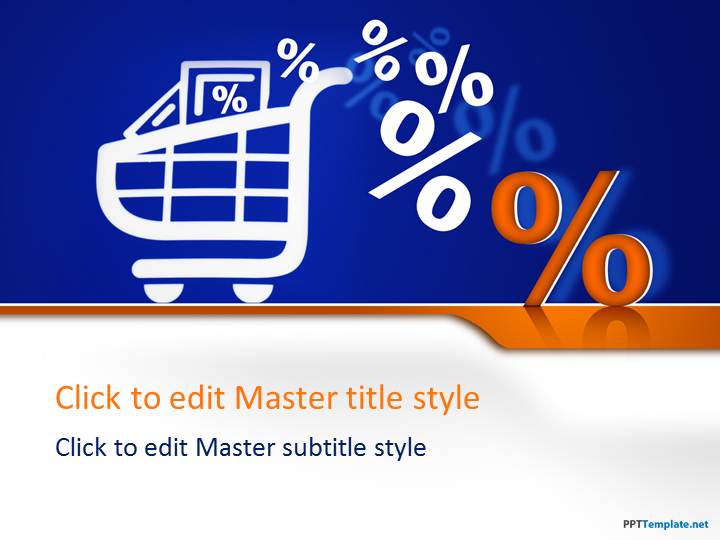 %
%
%
%
%
%

Click to edit Master title style

Click to edit Master subtitle style

PPTTemplate.net